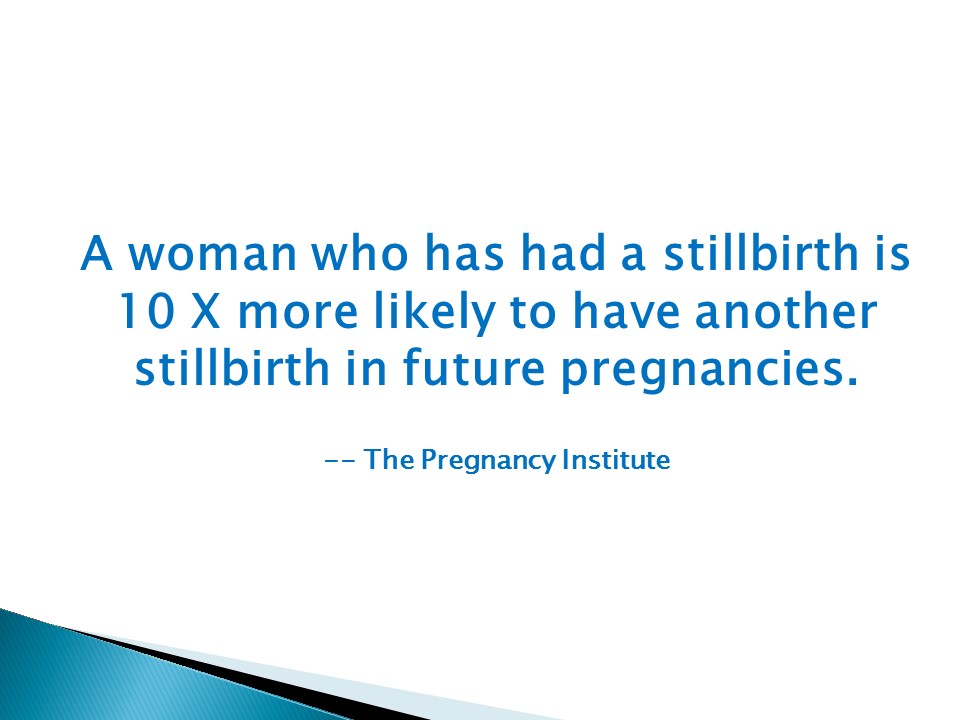 A woman who has had a stillbirth is 10 X more likely to have another stillbirth in future pregnancies.

-- The Pregnancy Institute